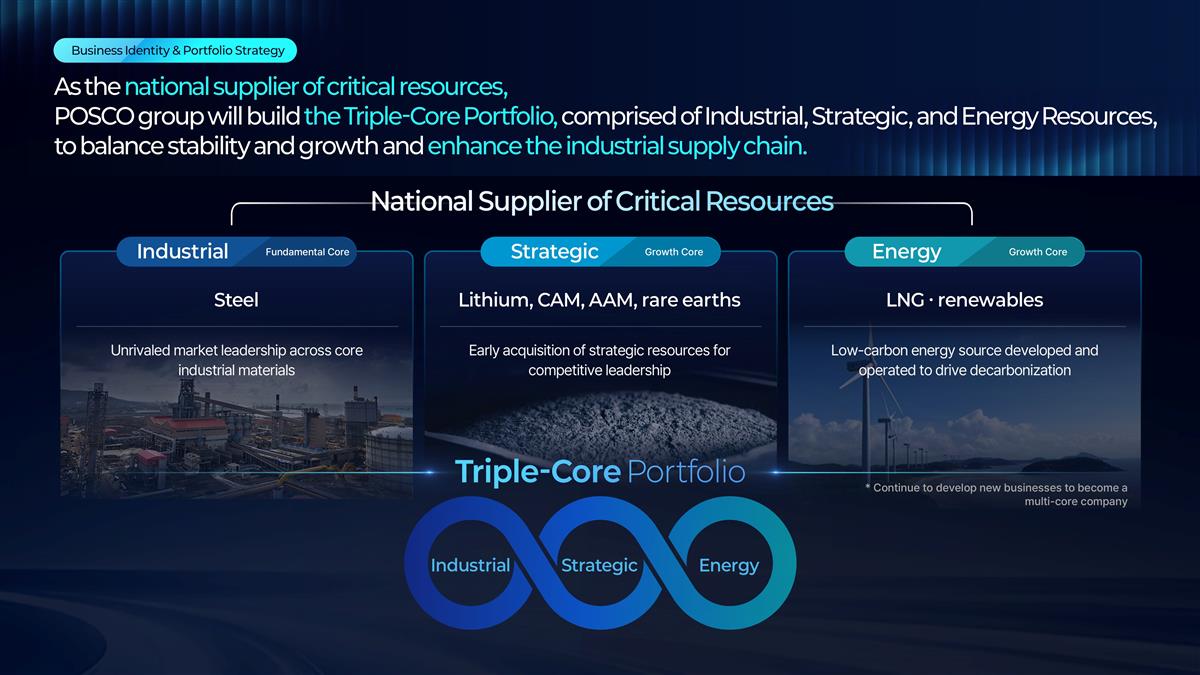 Business Identity & Portfolio Strategy

As the national supplier of critical resources, POSCO group will build the Triple-Core Portfolio, comprised of Industrial, Strategic, and Energy Resources, to balance stability and growth and enhance the industrial supply chain.

National Supplier of Critical Resources

Industrial
Fundamental Core

Steel

Unrivaled market leadership across core industrial materials

Strategic
Growth Core

Lithium, CAM, AAM, rare earths

Early acquisition of strategic resources for competitive leadership

Energy
Growth Core

LNG · renewables

Low-carbon energy source developed and operated to drive decarbonization

Triple-Core Portfolio

* Continue to develop new businesses to become a multi-core company

Industrial
Strategic
Energy